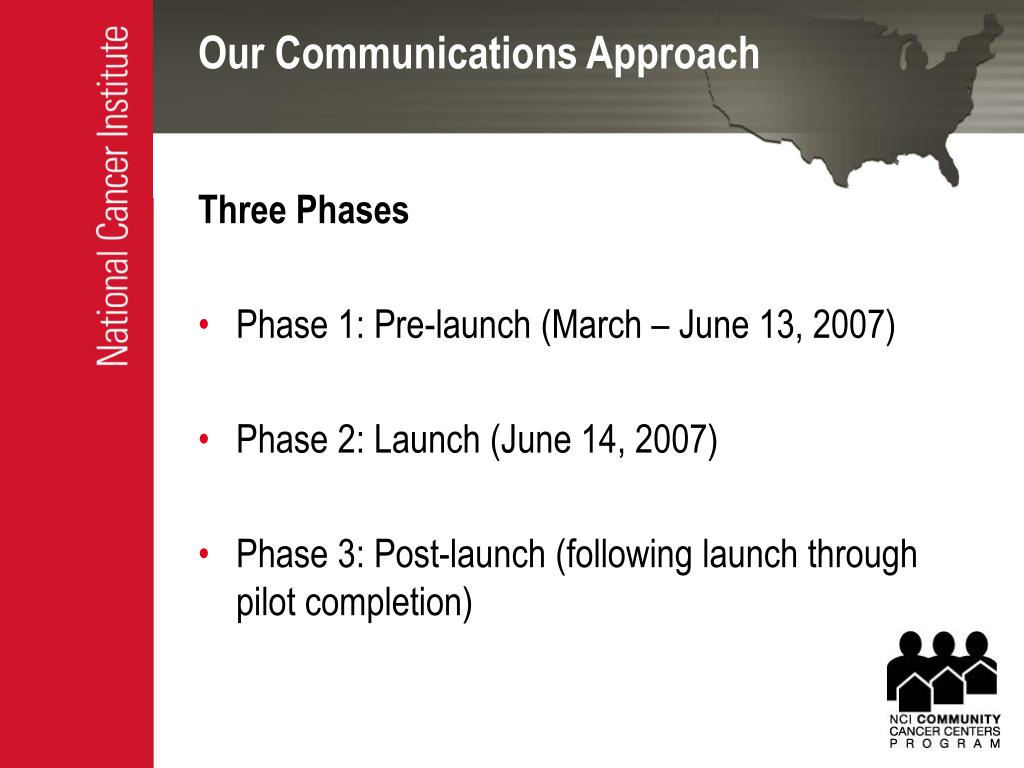 National Cancer Institute

Our Communications Approach

Three Phases

• Phase 1: Pre-launch (March – June 13, 2007)

• Phase 2: Launch (June 14, 2007)

• Phase 3: Post-launch (following launch through pilot completion)

NCI COMMUNITY CANCER CENTERS PROGRAM